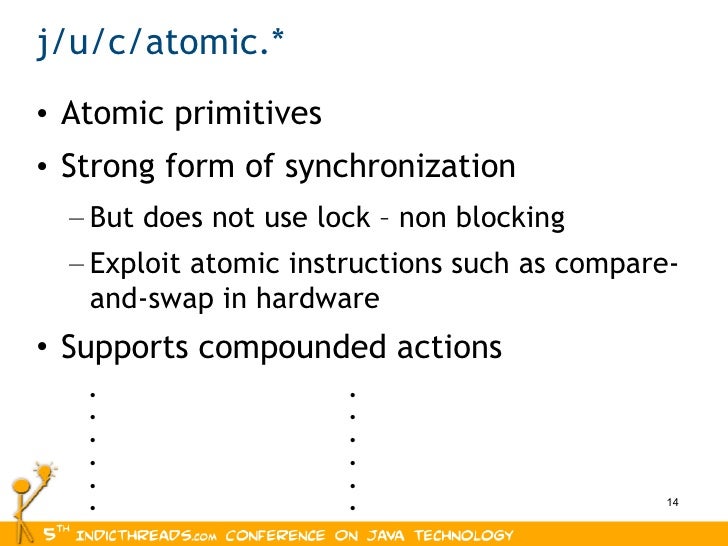 j/u/c/atomic.*

• Atomic primitives

• Strong form of synchronization

– But does not use lock – non blocking

– Exploit atomic instructions such as compare-and-swap in hardware

• Supports compounded actions

14

5TH INDICTHREADS.com CONFERENCE ON JAVA TECHNOLOGY